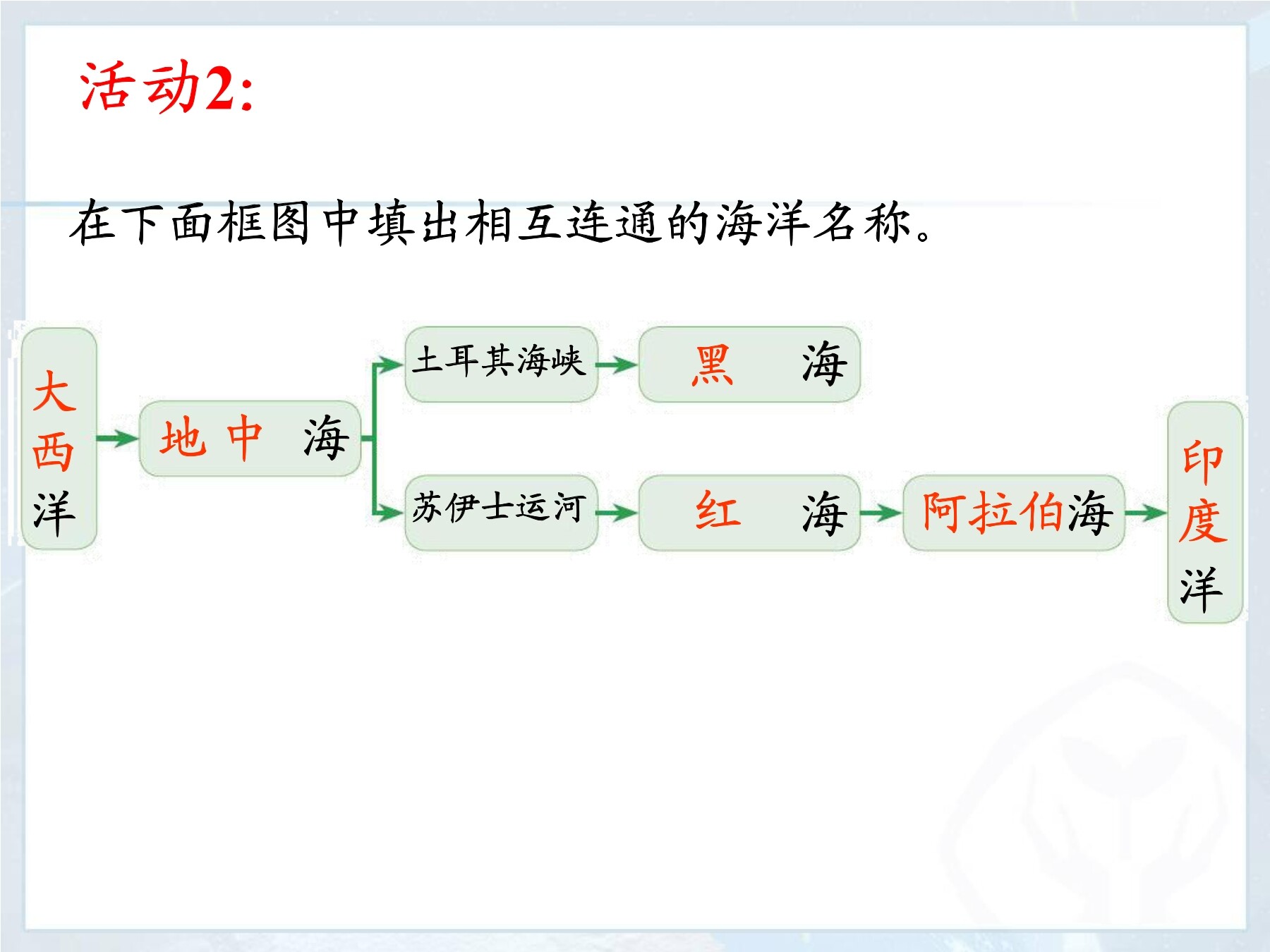 活动2:

在下面框图中填出相互连通的海洋名称。

大西洋

地中海

土耳其海峡

黑海

苏伊士运河

红海

阿拉伯海

印度洋